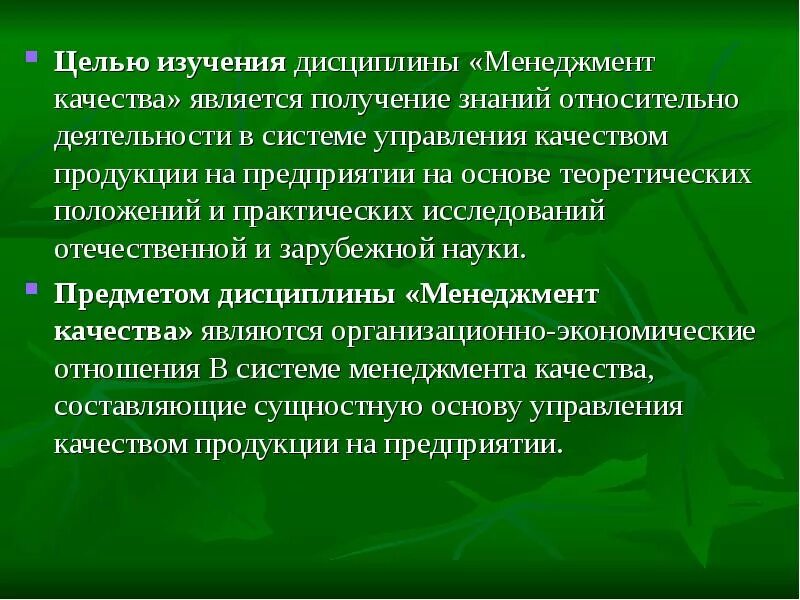 Целью изучения дисциплины «Менеджмент качества» является получение знаний относительно деятельности в системе управления качеством продукции на предприятии на основе теоретических положений и практических исследований отечественной и зарубежной науки.

Предметом дисциплины «Менеджмент качества» являются организационно-экономические отношения В системе менеджмента качества, составляющие сущностную основу управления качеством продукции на предприятии.